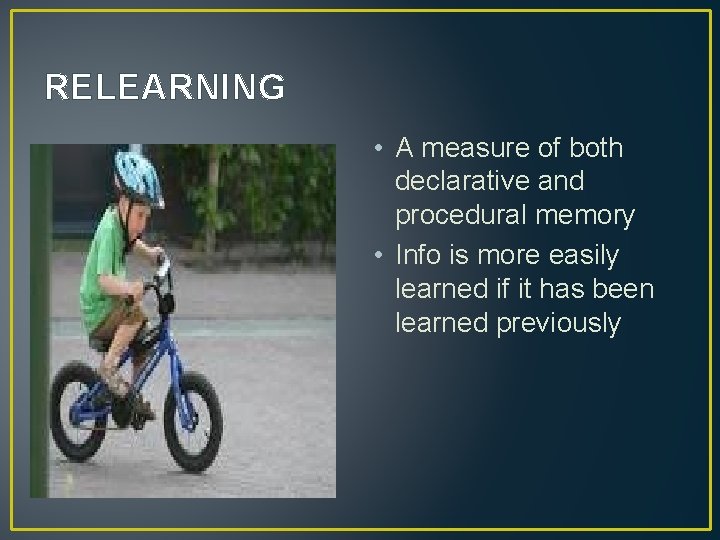 RELEARNING

• A measure of both declarative and procedural memory
• Info is more easily learned if it has been learned previously